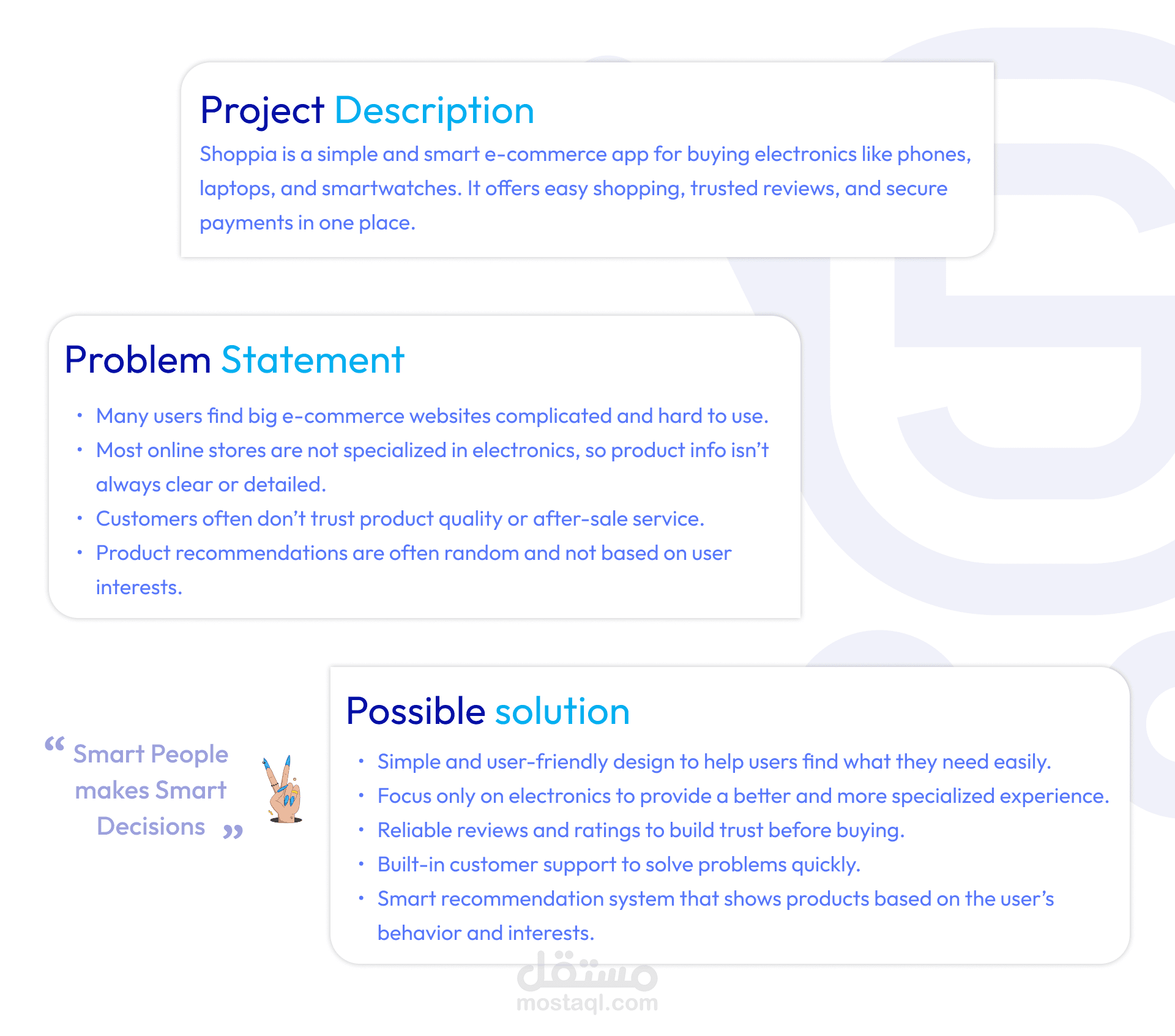 Project Description

Shoppia is a simple and smart e-commerce app for buying electronics like phones, laptops, and smartwatches. It offers easy shopping, trusted reviews, and secure payments in one place.

Problem Statement

• Many users find big e-commerce websites complicated and hard to use.
• Most online stores are not specialized in electronics, so product info isn't always clear or detailed.
• Customers often don't trust product quality or after-sale service.
• Product recommendations are often random and not based on user interests.

“ Smart People makes Smart Decisions ”

Possible solution

• Simple and user-friendly design to help users find what they need easily.
• Focus only on electronics to provide a better and more specialized experience.
• Reliable reviews and ratings to build trust before buying.
• Built-in customer support to solve problems quickly.
• Smart recommendation system that shows products based on the user's behavior and interests.

مستقل
mostaql.com